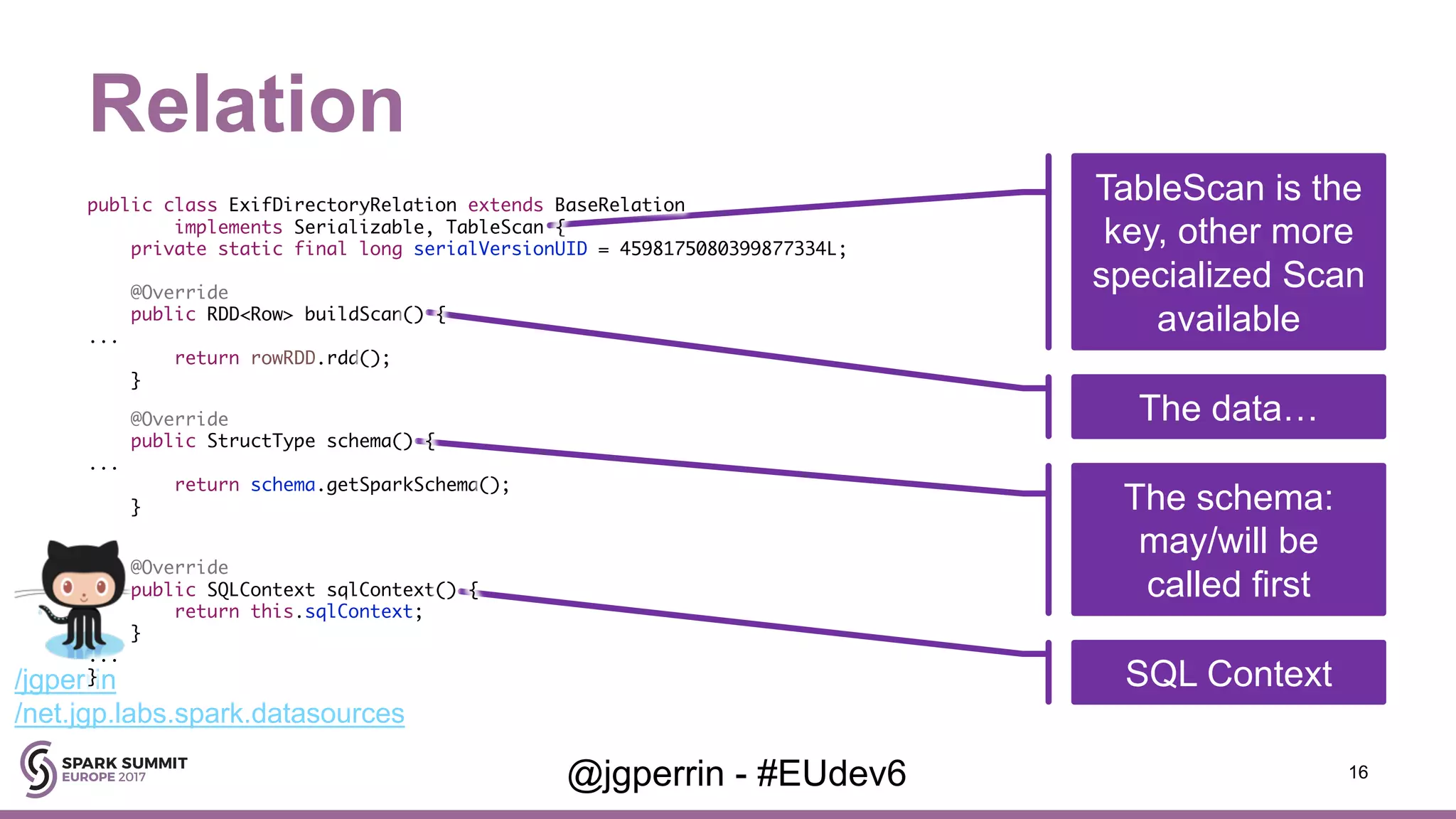 Relation

public class ExifDirectoryRelation extends BaseRelation
        implements Serializable, TableScan {
    private static final long serialVersionUID = 4598175080399877334L;

    @Override
    public RDD<Row> buildScan() {
...
        return rowRDD.rdd();
    }

    @Override
    public StructType schema() {
...
        return schema.getSparkSchema();
    }

    @Override
    public SQLContext sqlContext() {
        return this.sqlContext;
    }
...
}

TableScan is the key, other more specialized Scan available

The data…

The schema: may/will be called first

SQL Context

/jgperrin
/net.jgp.labs.spark.datasources

SPARK SUMMIT
EUROPE 2017

@jgperrin - #EUdev6

16